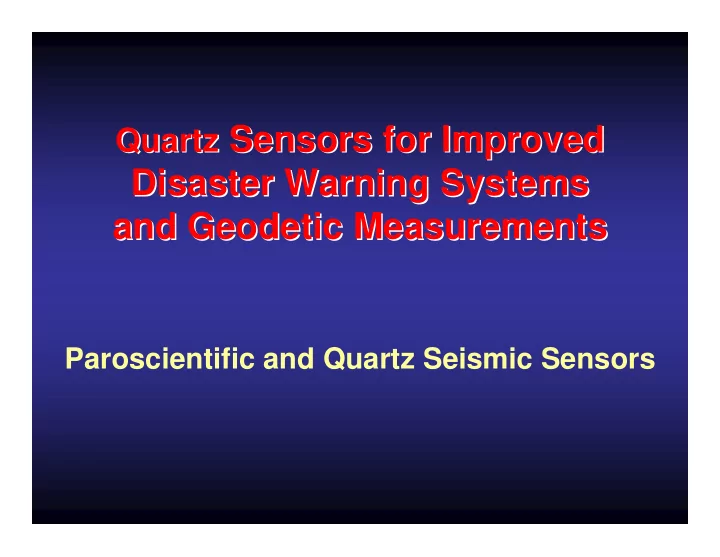 Quartz Sensors for Improved Disaster Warning Systems and Geodetic Measurements

Paroscientific and Quartz Seismic Sensors